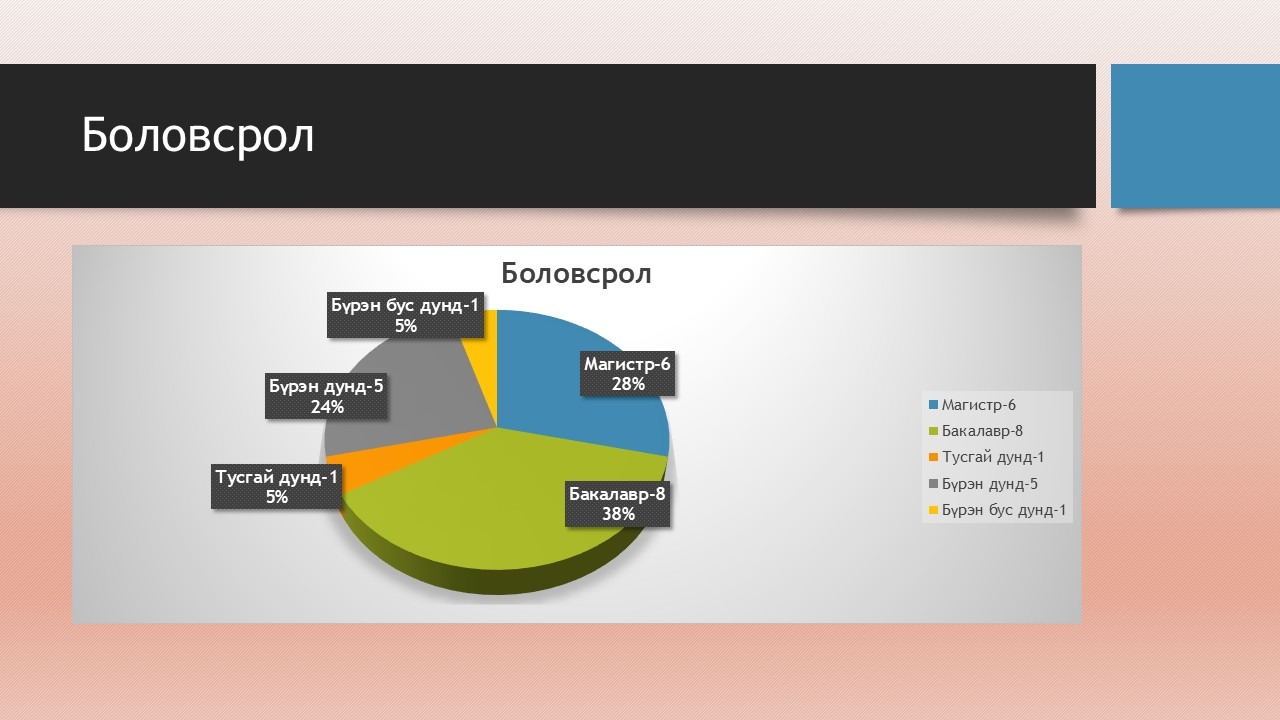 Боловсрол

Боловсрол

Бүрэн бус дунд-1
5%

Магистр-6
28%

Бүрэн дунд-5
24%

Тусгай дунд-1
5%

Бакалавр-8
38%

Магистр-6
Бакалавр-8
Тусгай дунд-1
Бүрэн дунд-5
Бүрэн бус дунд-1